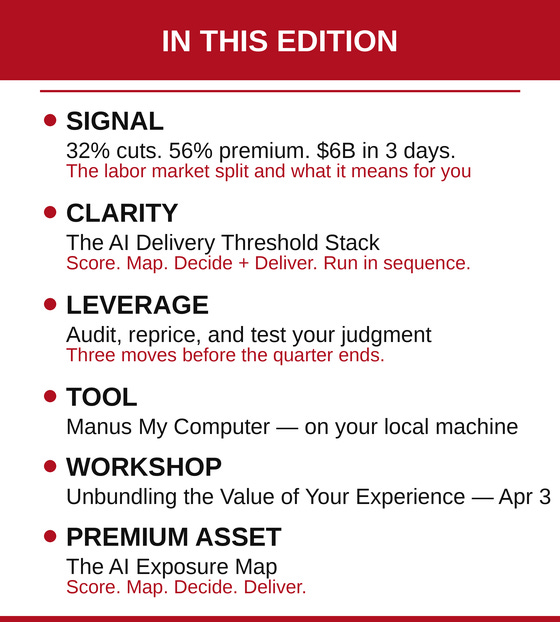 IN THIS EDITION

• SIGNAL
32% cuts. 56% premium. $6B in 3 days.
The labor market split and what it means for you

• CLARITY
The AI Delivery Threshold Stack
Score. Map. Decide + Deliver. Run in sequence.

• LEVERAGE
Audit, reprice, and test your judgment
Three moves before the quarter ends.

• TOOL
Manus My Computer — on your local machine

• WORKSHOP
Unbundling the Value of Your Experience — Apr 3

• PREMIUM ASSET
The AI Exposure Map
Score. Map. Decide. Deliver.